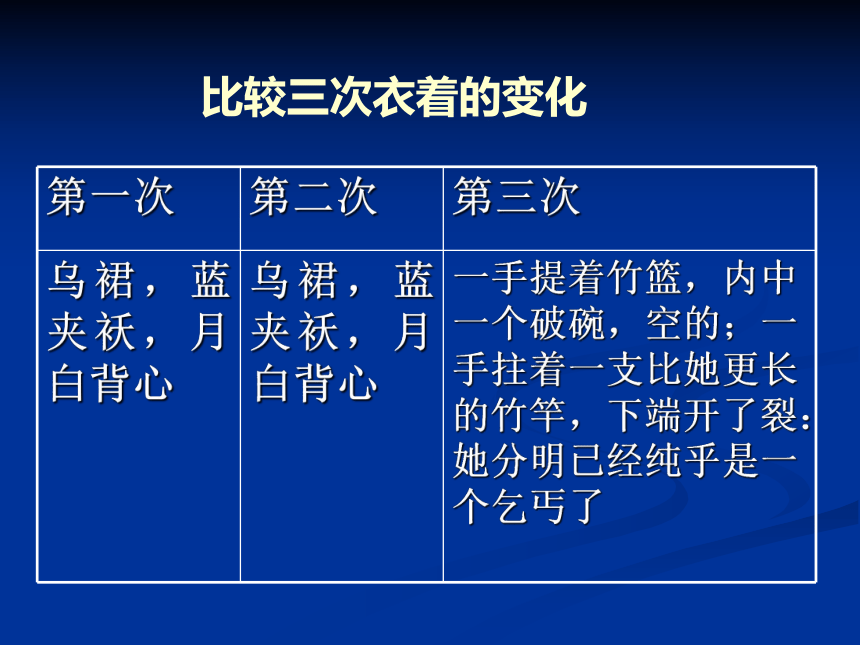 比较三次衣着的变化

| 第一次 | 第二次 | 第三次 |
|---|---|---|
| 乌裙，蓝夹袄，月白背心 | 乌裙，蓝夹袄，月白背心 | 一手提着竹篮，内中一个破碗，空的；一手拄着一支比她更长的竹竿，下端开了裂：她分明已经纯乎是一个乞丐了 |